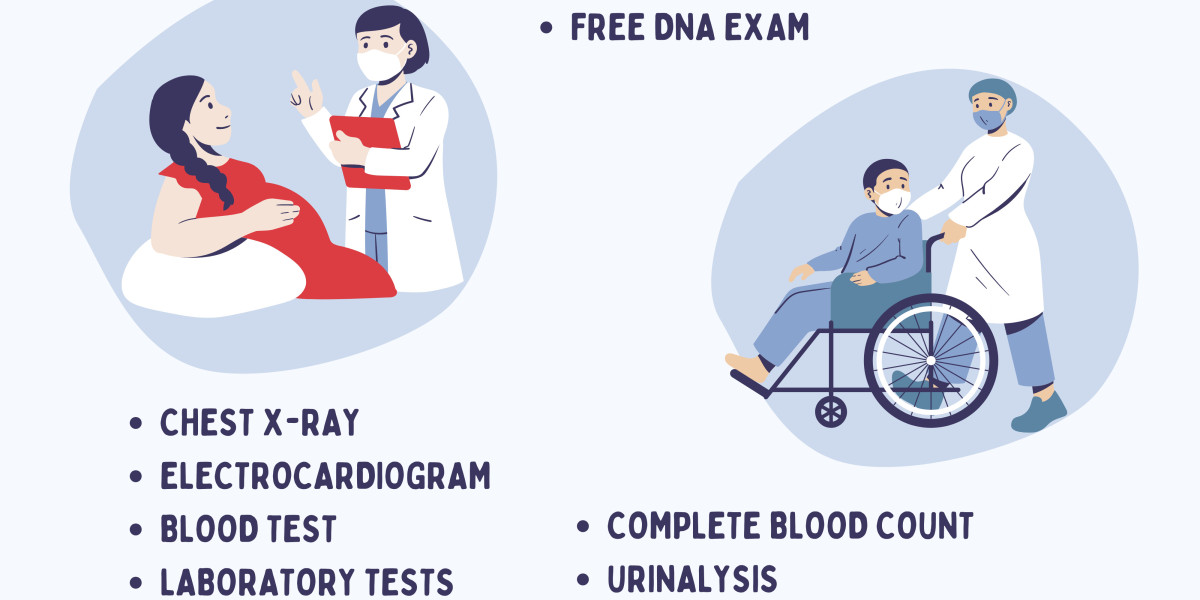 • FREE DNA EXAM

• CHEST X-RAY
• ELECTROCARDIOGRAM
• BLOOD TEST
• LABORATORY TESTS

• COMPLETE BLOOD COUNT
• URINALYSIS